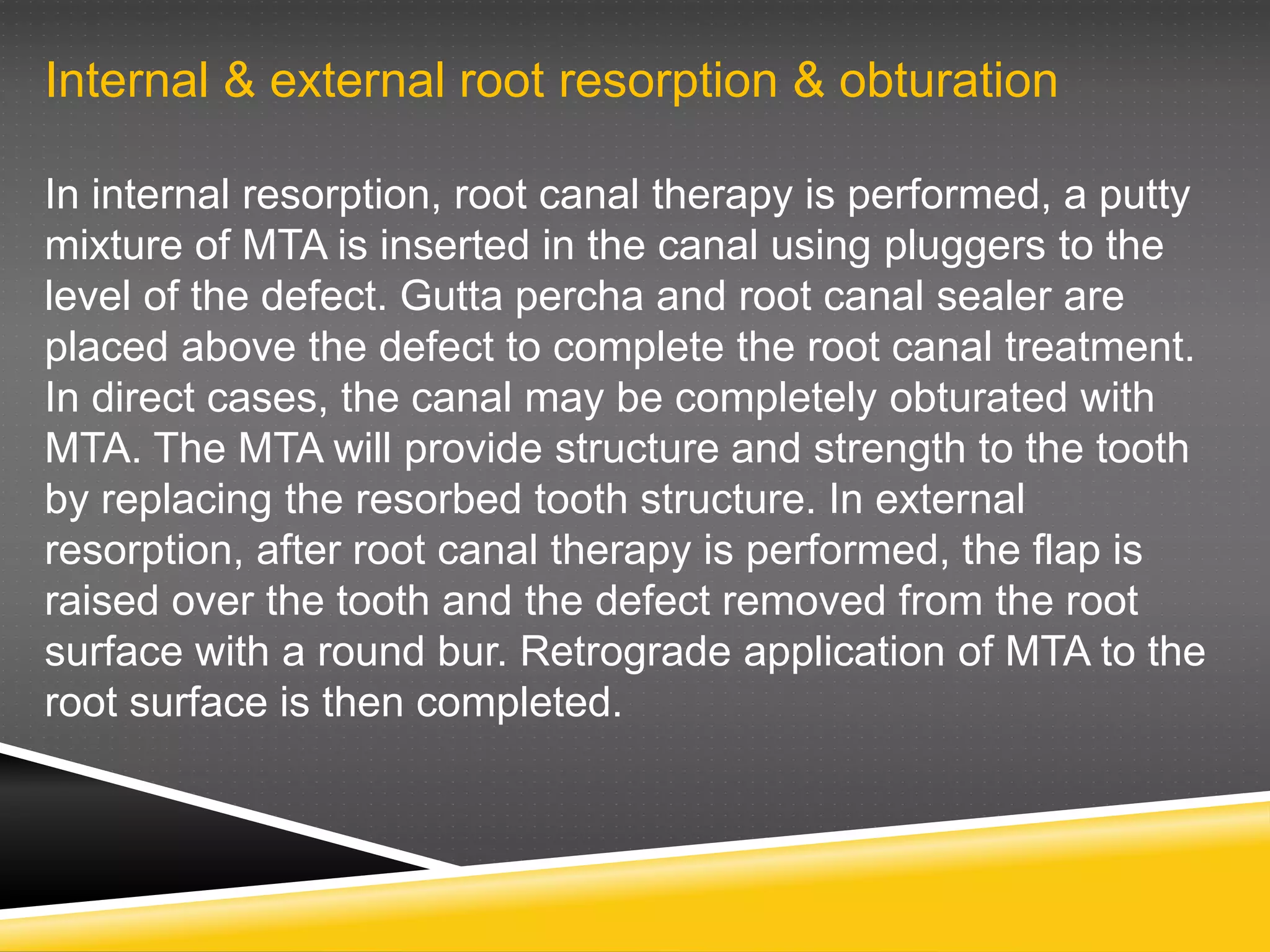 Internal & external root resorption & obturation

In internal resorption, root canal therapy is performed, a putty mixture of MTA is inserted in the canal using pluggers to the level of the defect. Gutta percha and root canal sealer are placed above the defect to complete the root canal treatment. In direct cases, the canal may be completely obturated with MTA. The MTA will provide structure and strength to the tooth by replacing the resorbed tooth structure. In external resorption, after root canal therapy is performed, the flap is raised over the tooth and the defect removed from the root surface with a round bur. Retrograde application of MTA to the root surface is then completed.